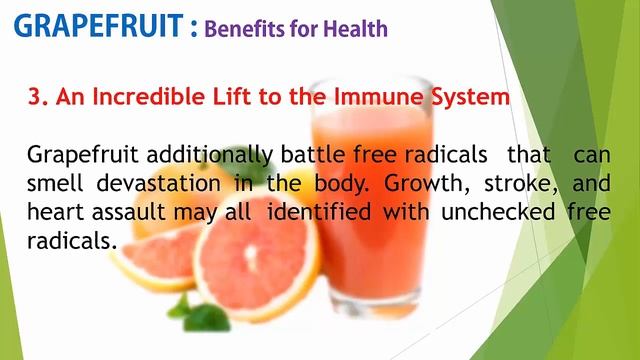 GRAPEFRUIT : Benefits for Health

3. An Incredible Lift to the Immune System

Grapefruit additionally battle free radicals that can smell devastation in the body. Growth, stroke, and heart assault may all identified with unchecked free radicals.